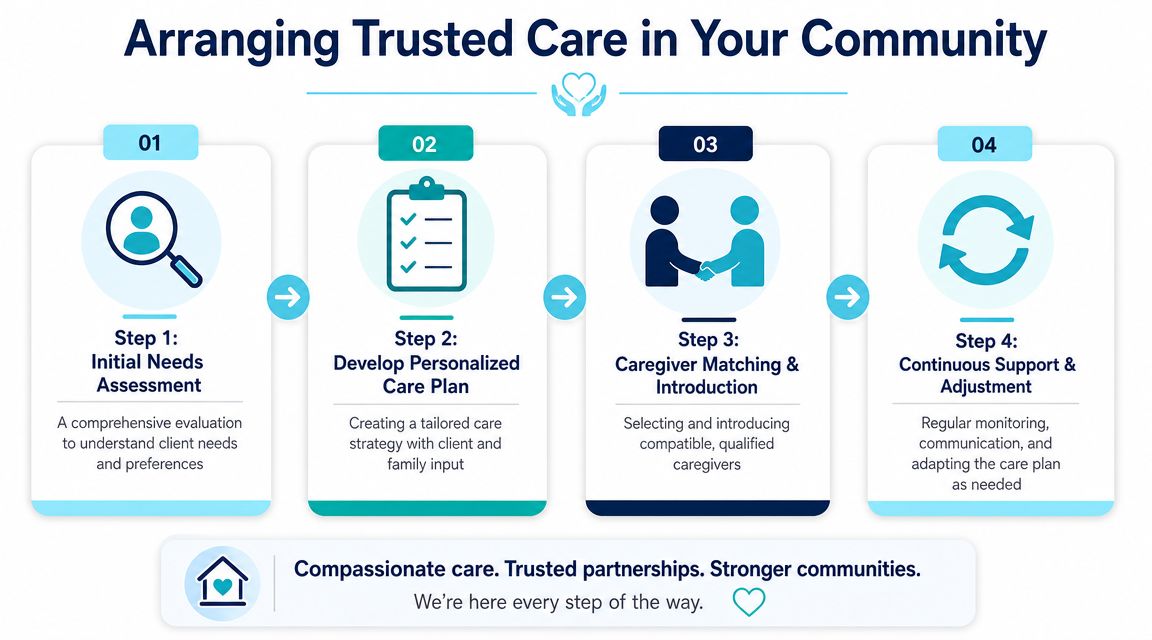 Arranging Trusted Care in Your Community

01

Step 1:
Initial Needs Assessment

A comprehensive evaluation to understand client needs and preferences

02

Step 2:
Develop Personalized Care Plan

Creating a tailored care strategy with client and family input

03

Step 3:
Caregiver Matching & Introduction

Selecting and introducing compatible, qualified caregivers

04

Step 4:
Continuous Support & Adjustment

Regular monitoring, communication, and adapting the care plan as needed

Compassionate care. Trusted partnerships. Stronger communities.
We're here every step of the way.